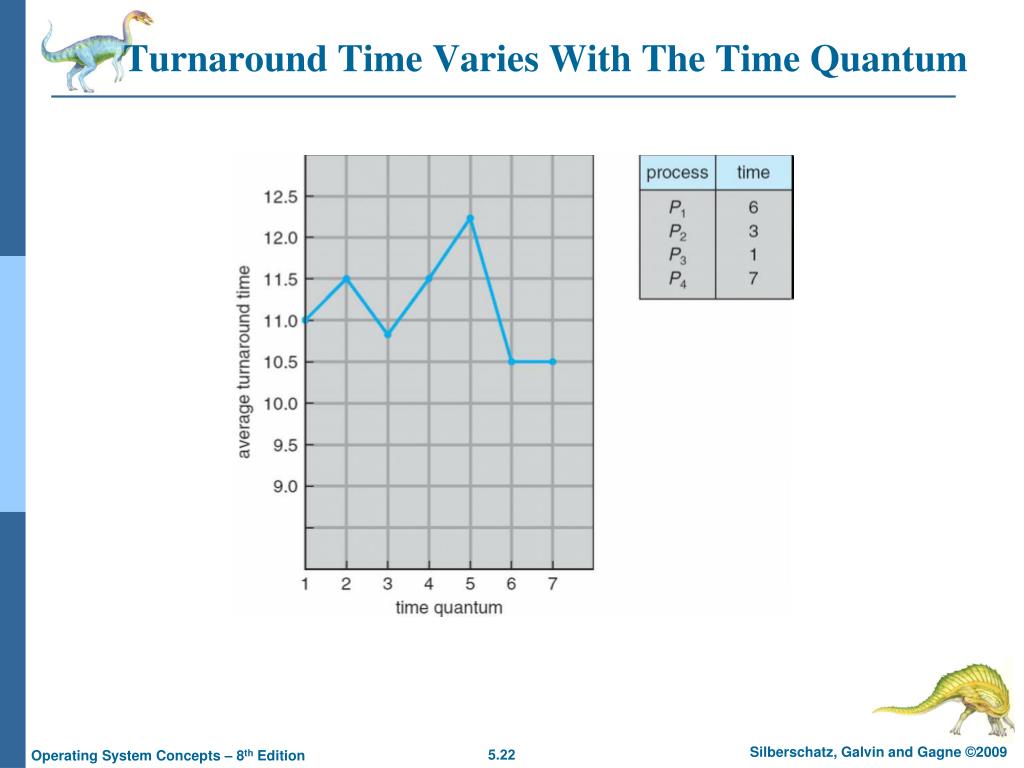 Turnaround Time Varies With The Time Quantum

average turnaround time

12.5
12.0
11.5
11.0
10.5
10.0
9.5
9.0

1 2 3 4 5 6 7
time quantum

| process | time |
|---|---|
| $P_1$ | 6 |
| $P_2$ | 3 |
| $P_3$ | 1 |
| $P_4$ | 7 |

Operating System Concepts – 8th Edition
5.22
Silberschatz, Galvin and Gagne ©2009